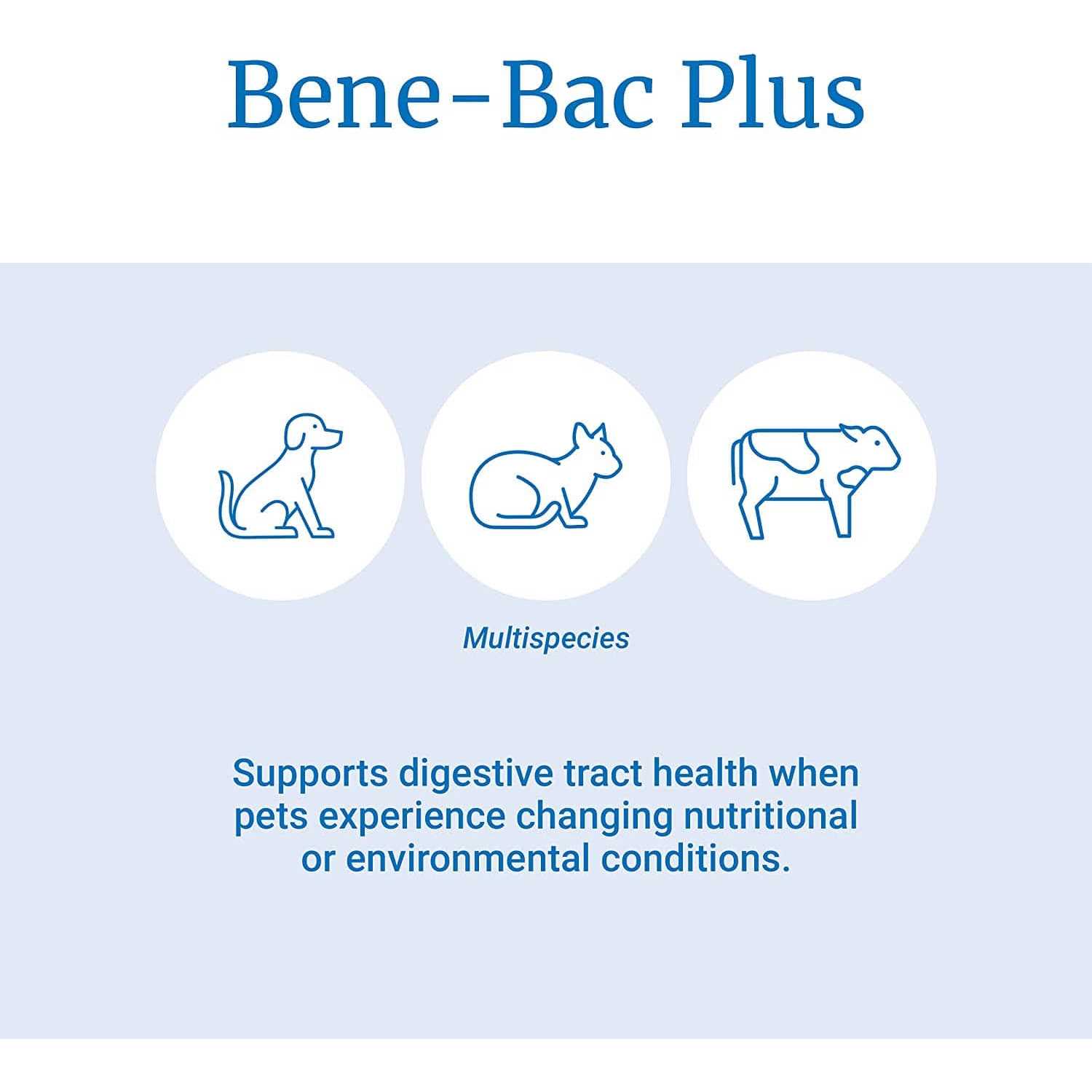 Bene-Bac Plus

Multispecies

Supports digestive tract health when pets experience changing nutritional or environmental conditions.